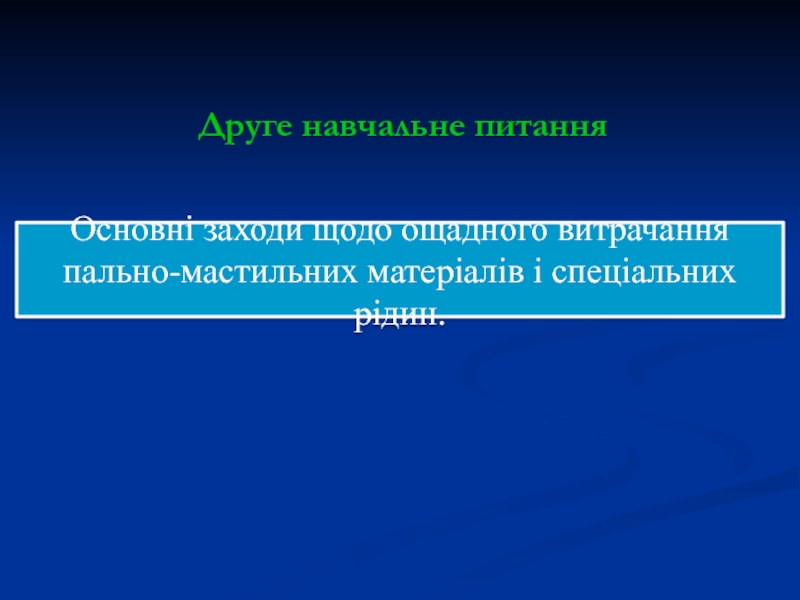 Друге навчальне питання

Основні заходи щодо ощадного витрачання пально-мастильних матеріалів і спеціальних рідин.